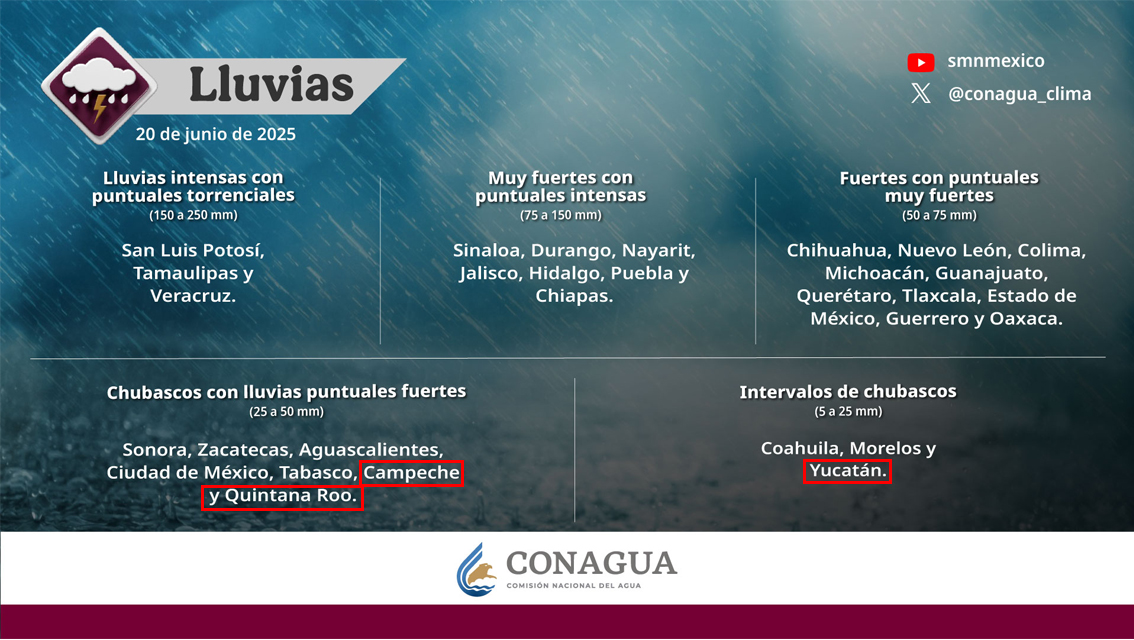 Lluvias
20 de junio de 2025

smnmexico
@conagua_clima

Lluvias intensas con puntuales torrenciales
(150 a 250 mm)

San Luis Potosí, Tamaulipas y Veracruz.

Muy fuertes con puntuales intensas
(75 a 150 mm)

Sinaloa, Durango, Nayarit, Jalisco, Hidalgo, Puebla y Chiapas.

Fuertes con puntuales muy fuertes
(50 a 75 mm)

Chihuahua, Nuevo León, Colima, Michoacán, Guanajuato, Querétaro, Tlaxcala, Estado de México, Guerrero y Oaxaca.

Chubascos con lluvias puntuales fuertes
(25 a 50 mm)

Sonora, Zacatecas, Aguascalientes, Ciudad de México, Tabasco, Campeche y Quintana Roo.

Intervalos de chubascos
(5 a 25 mm)

Coahuila, Morelos y Yucatán.

CONAGUA
COMISIÓN NACIONAL DEL AGUA